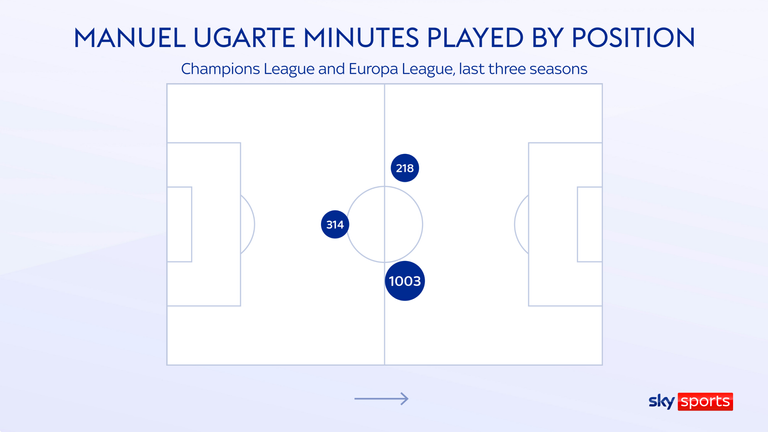 MANUEL UGARTE MINUTES PLAYED BY POSITION

Champions League and Europa League, last three seasons

218

314

1003

sky sports